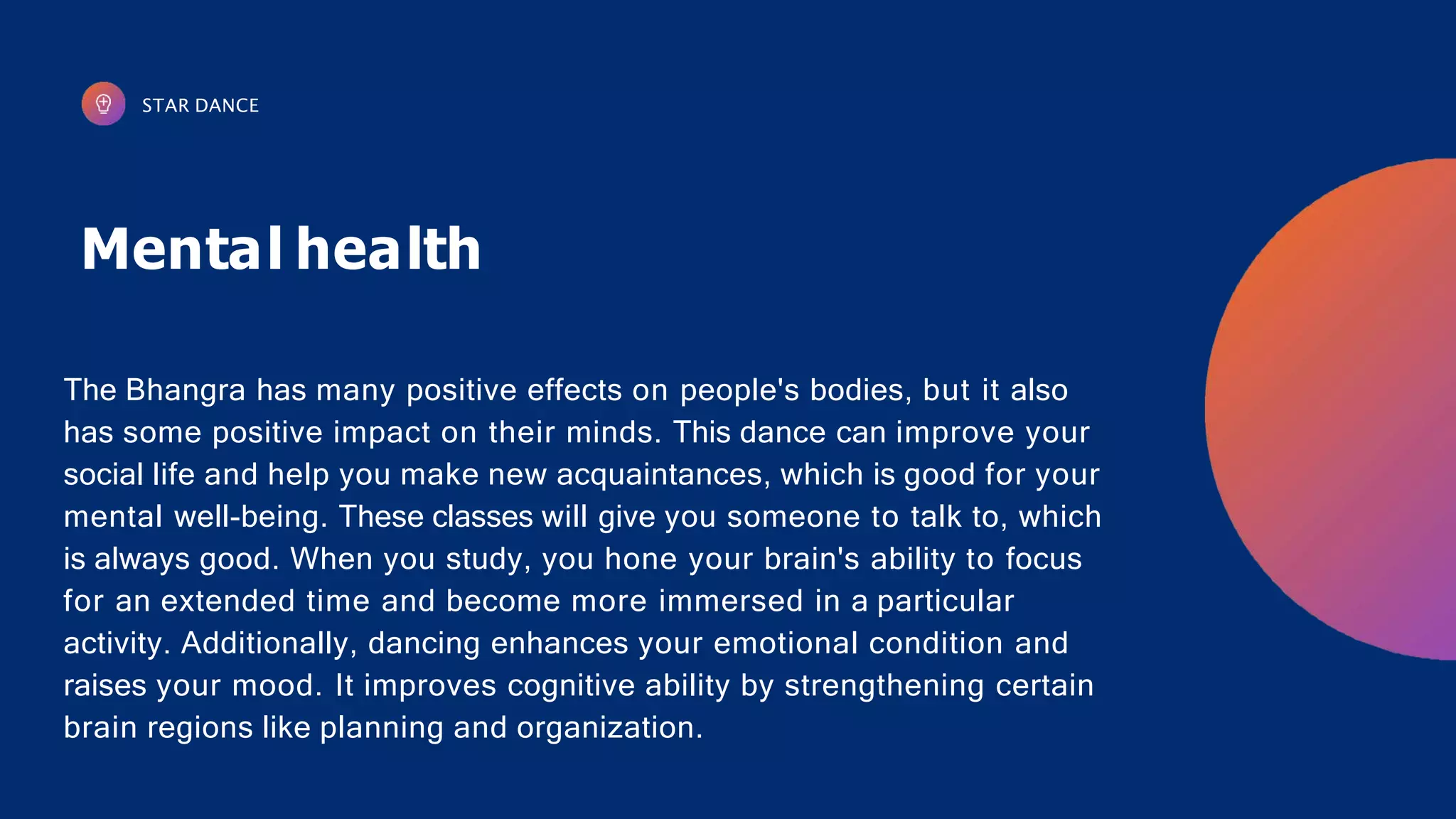 STAR DANCE

Mental health

The Bhangra has many positive effects on people's bodies, but it also has some positive impact on their minds. This dance can improve your social life and help you make new acquaintances, which is good for your mental well-being. These classes will give you someone to talk to, which is always good. When you study, you hone your brain's ability to focus for an extended time and become more immersed in a particular activity. Additionally, dancing enhances your emotional condition and raises your mood. It improves cognitive ability by strengthening certain brain regions like planning and organization.